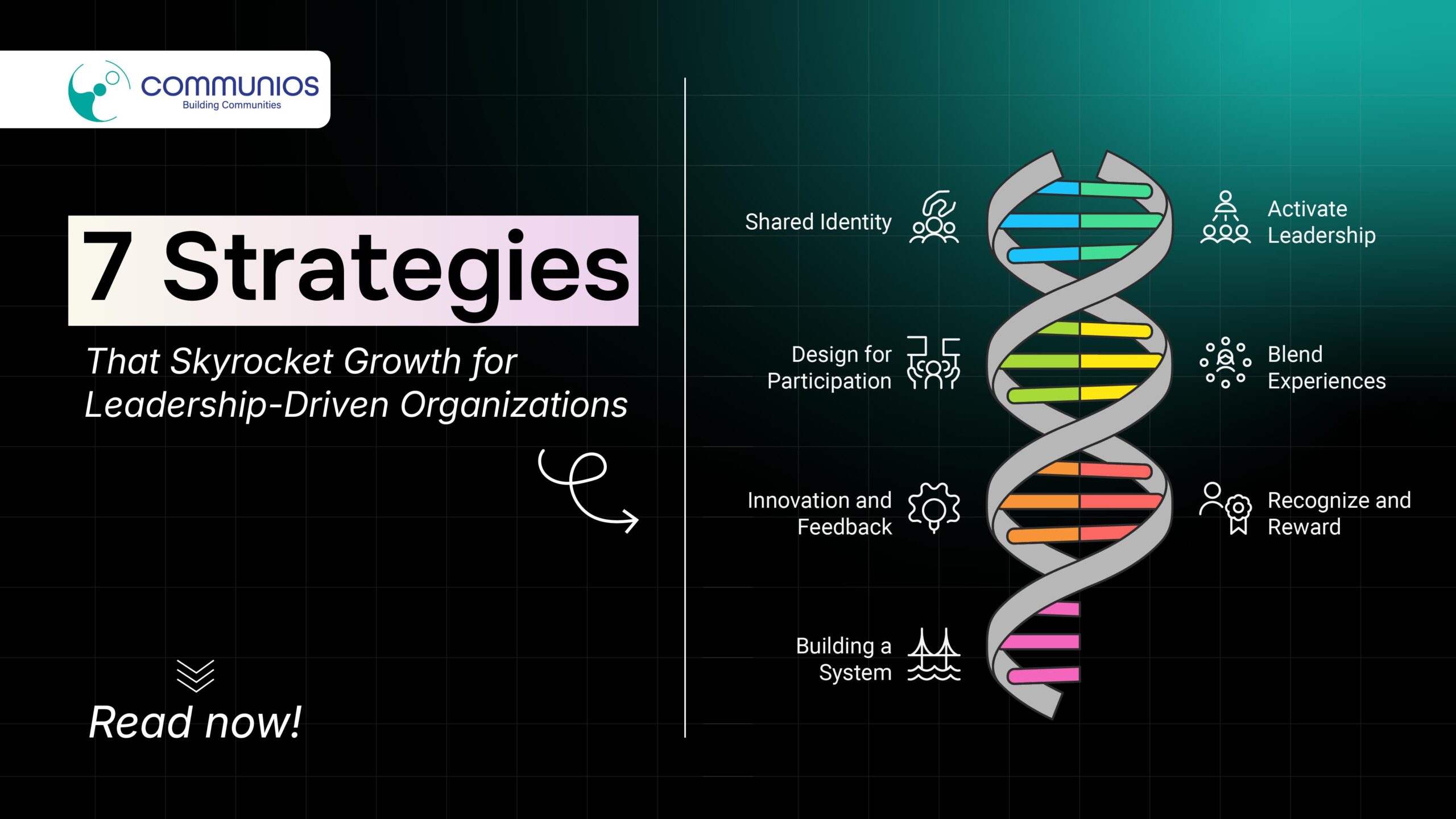 communios
Building Communities

7 Strategies

That Skyrocket Growth for Leadership-Driven Organizations

Read now!

Shared Identity

Activate Leadership

Design for Participation

Blend Experiences

Innovation and Feedback

Recognize and Reward

Building a System